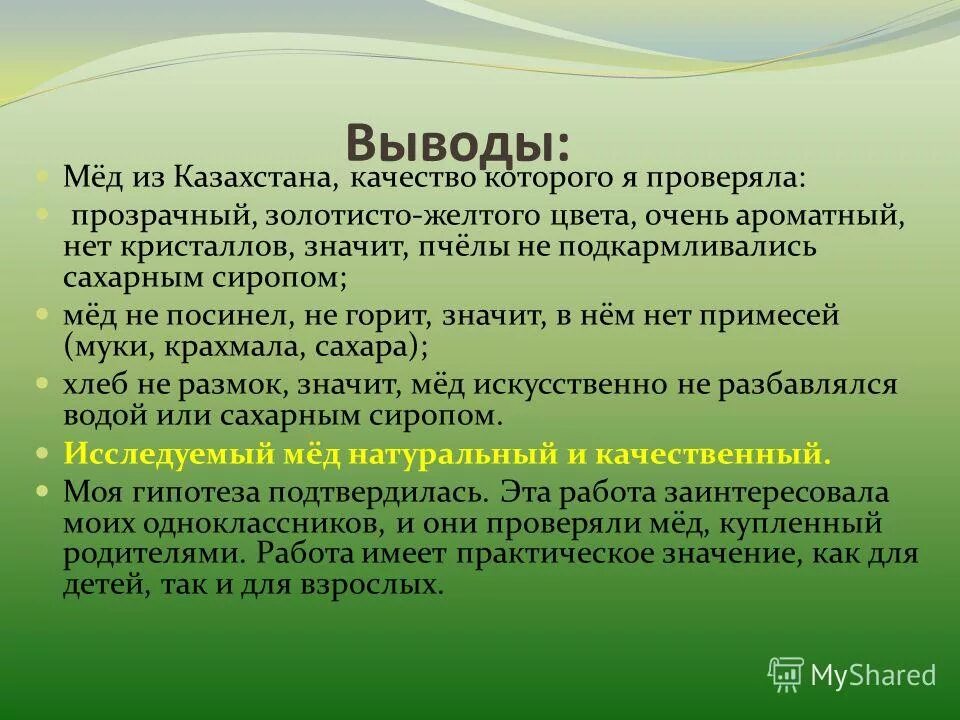 Выводы:

Мёд из Казахстана, качество которого я проверяла:

прозрачный, золотисто-желтого цвета, очень ароматный, нет кристаллов, значит, пчёлы не подкармливались сахарным сиропом;

мёд не посинел, не горит, значит, в нём нет примесей (муки, крахмала, сахара);

хлеб не размок, значит, мёд искусственно не разбавлялся водой или сахарным сиропом.

Исследуемый мёд натуральный и качественный.

Моя гипотеза подтвердилась. Эта работа заинтересовала моих одноклассников, и они проверяли мёд, купленный родителями. Работа имеет практическое значение, как для детей, так и для взрослых.

MyShared